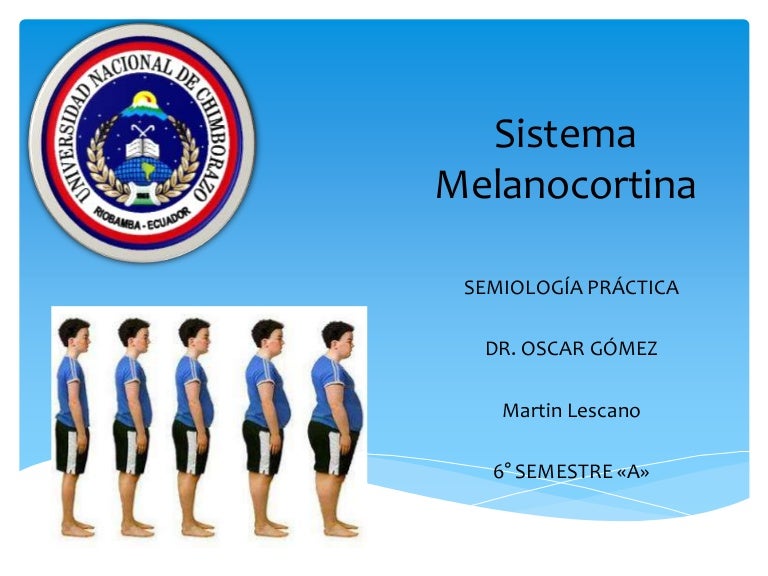 UNIVERSIDAD NACIONAL DE CHIMBORAZO
RIOBAMBA - ECUADOR

Sistema Melanocortina

SEMIOLOGÍA PRÁCTICA

DR. OSCAR GÓMEZ

Martin Lescano

6° SEMESTRE «A»